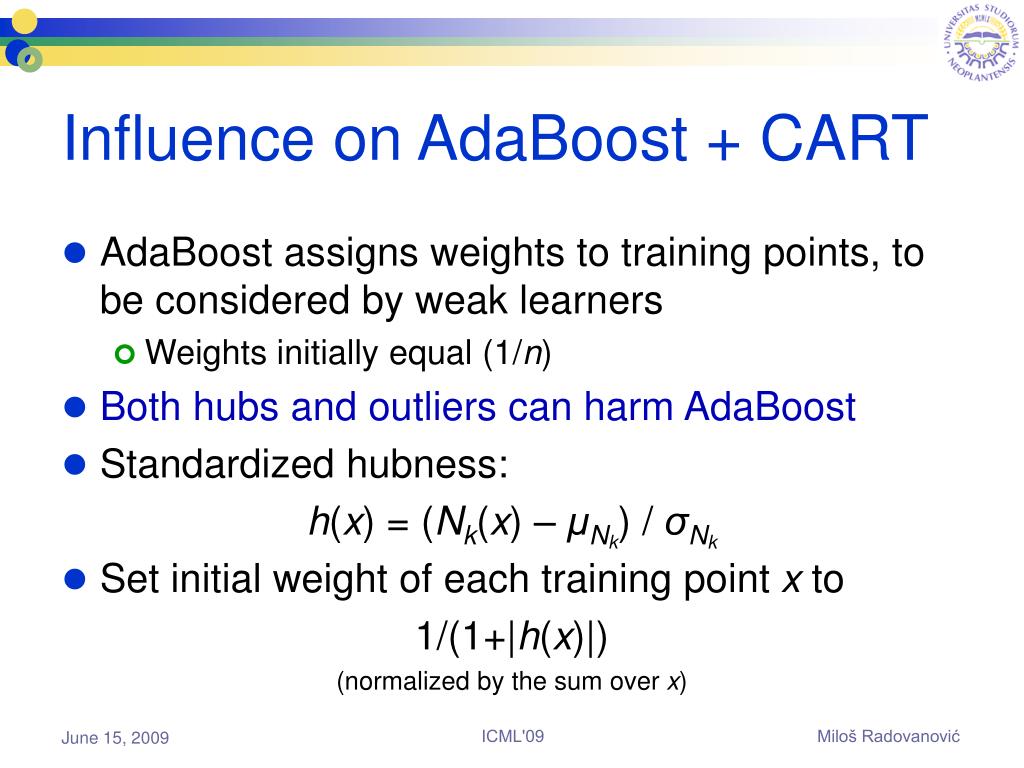 UNIVERSITAS STUDIORUM NEOPLANTENSIS

Influence on AdaBoost + CART

AdaBoost assigns weights to training points, to be considered by weak learners

Weights initially equal ($1/n$)

Both hubs and outliers can harm AdaBoost

Standardized hubness:

$h(x) = (N_k(x) – \mu_{N_k}) / \sigma_{N_k}$

Set initial weight of each training point $x$ to

$1/(1+|h(x)|)$

(normalized by the sum over $x$)

June 15, 2009

ICML'09

Miloš Radovanović